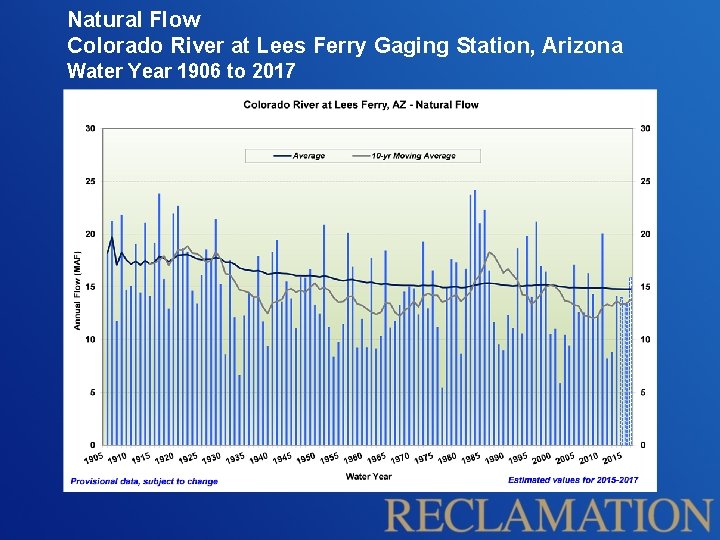 Natural Flow
Colorado River at Lees Ferry Gaging Station, Arizona
Water Year 1906 to 2017

Colorado River at Lees Ferry, AZ - Natural Flow

Average
10-yr Moving Average

Annual Flow (MAF)

30
25
20
15
10
5
0

30
25
20
15
10
5
0

1905 1910 1915 1920 1925 1930 1935 1940 1945 1950 1955 1960 1965 1970 1975 1980 1985 1990 1995 2000 2005 2010 2015

Water Year

Provisional data, subject to change

Estimated values for 2015-2017

RECLAMATION